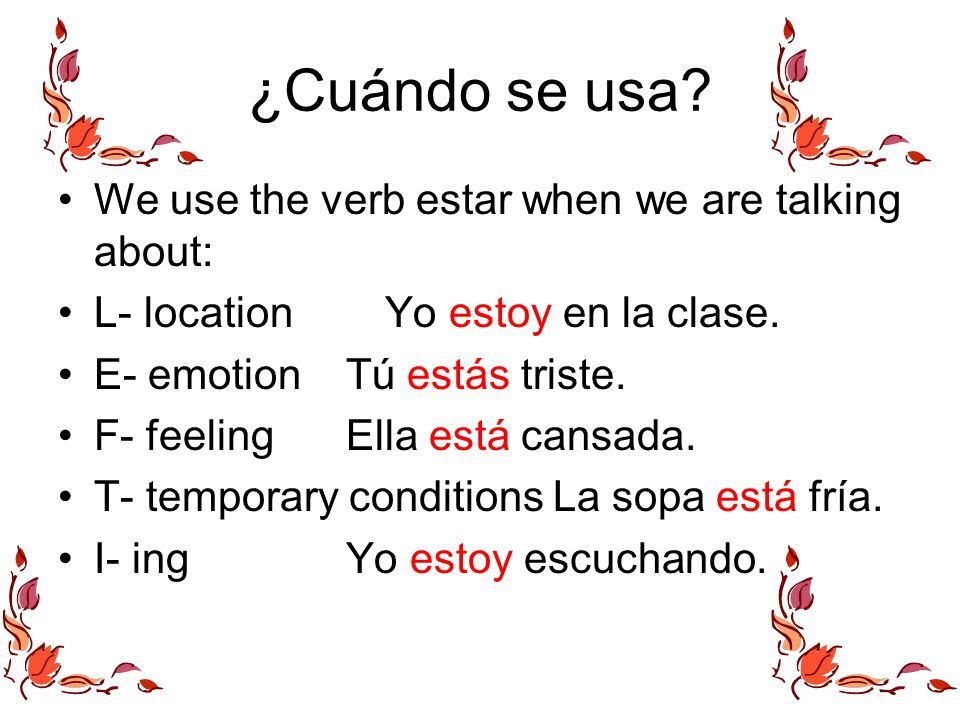 ¿Cuándo se usa?

• We use the verb estar when we are talking about:
• L- location Yo estoy en la clase.
• E- emotion Tú estás triste.
• F- feeling Ella está cansada.
• T- temporary conditions La sopa está fría.
• I- ing Yo estoy escuchando.